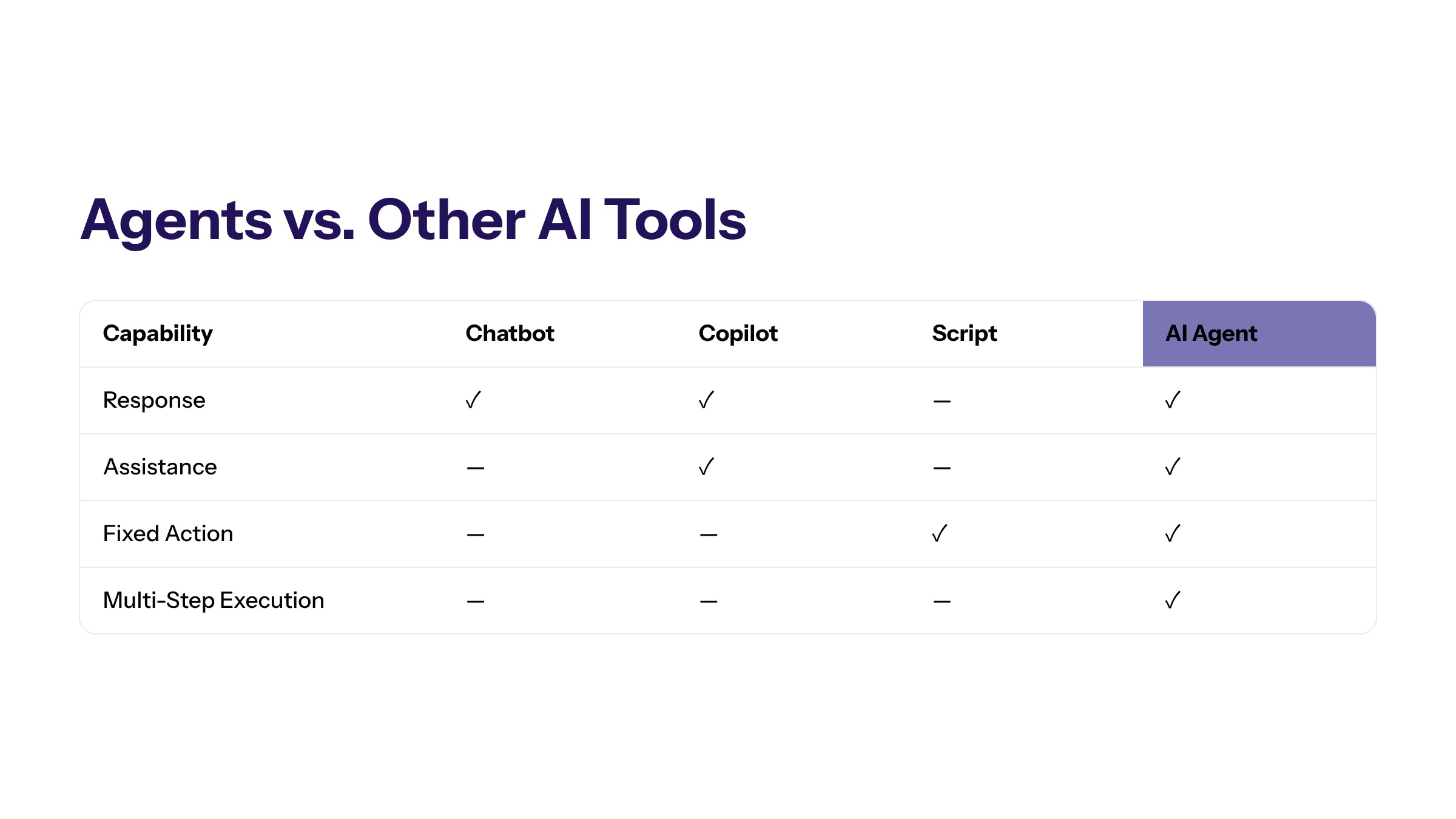 Agents vs. Other AI Tools

| Capability | Chatbot | Copilot | Script | AI Agent |
|---|---|---|---|---|
| Response | ✓ | ✓ | — | ✓ |
| Assistance | — | ✓ | — | ✓ |
| Fixed Action | — | — | ✓ | ✓ |
| Multi-Step Execution | — | — | — | ✓ |